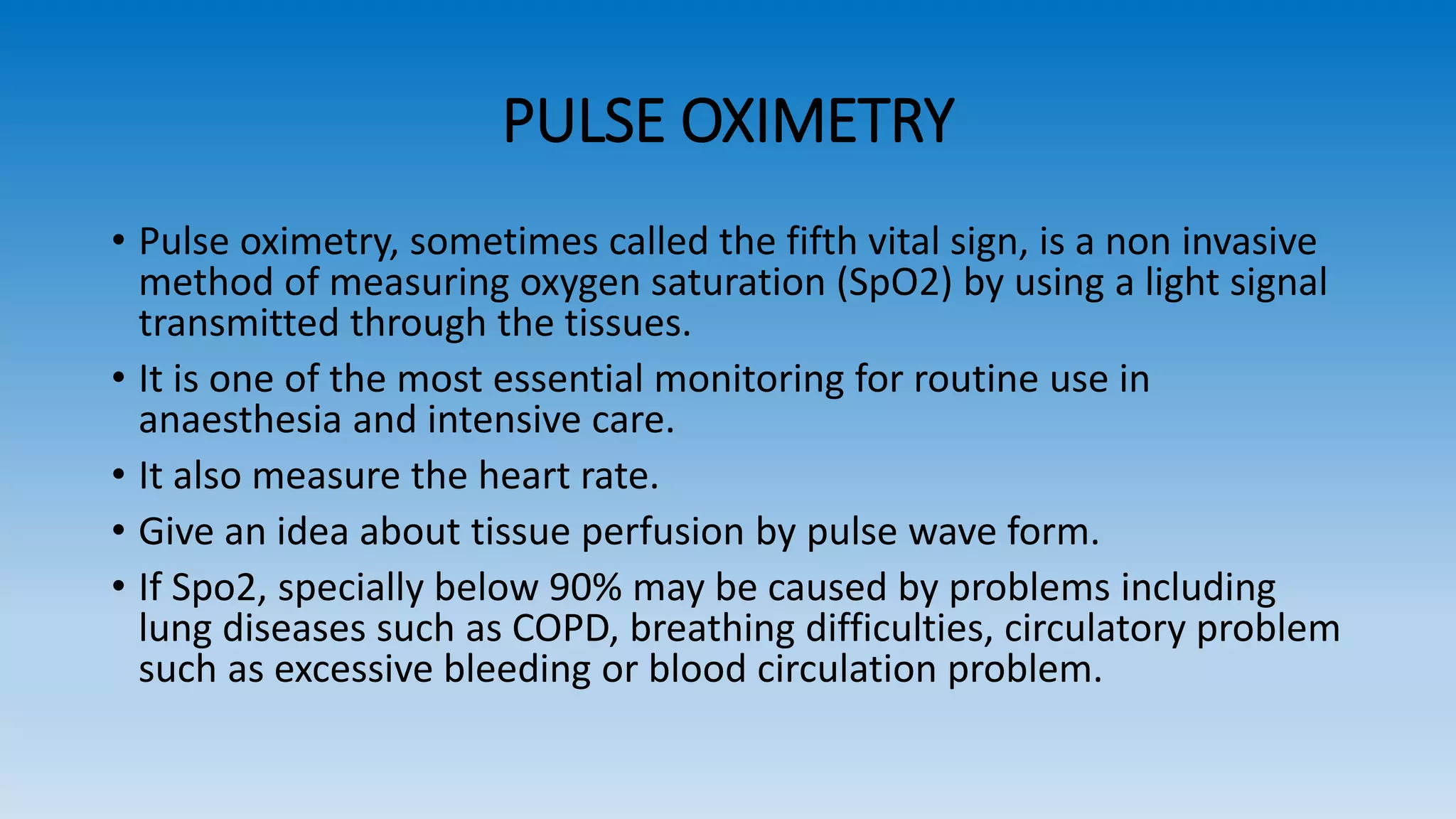 PULSE OXIMETRY

• Pulse oximetry, sometimes called the fifth vital sign, is a non invasive method of measuring oxygen saturation (SpO2) by using a light signal transmitted through the tissues.

• It is one of the most essential monitoring for routine use in anaesthesia and intensive care.

• It also measure the heart rate.

• Give an idea about tissue perfusion by pulse wave form.

• If Spo2, specially below 90% may be caused by problems including lung diseases such as COPD, breathing difficulties, circulatory problem such as excessive bleeding or blood circulation problem.